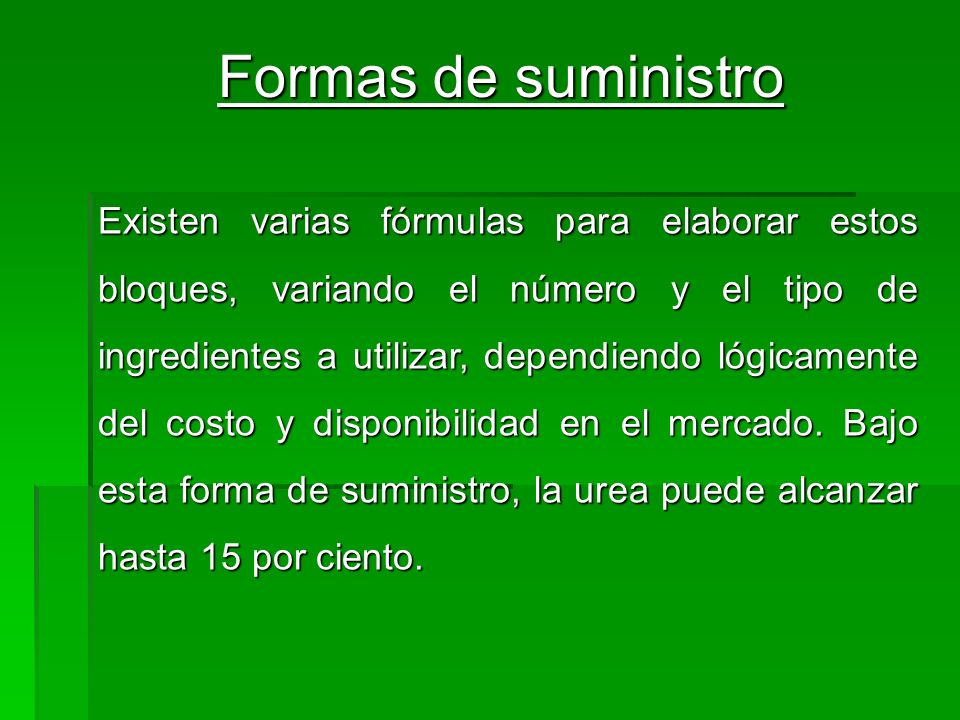 Formas de suministro

Existen varias fórmulas para elaborar estos bloques, variando el número y el tipo de ingredientes a utilizar, dependiendo lógicamente del costo y disponibilidad en el mercado. Bajo esta forma de suministro, la urea puede alcanzar hasta 15 por ciento.